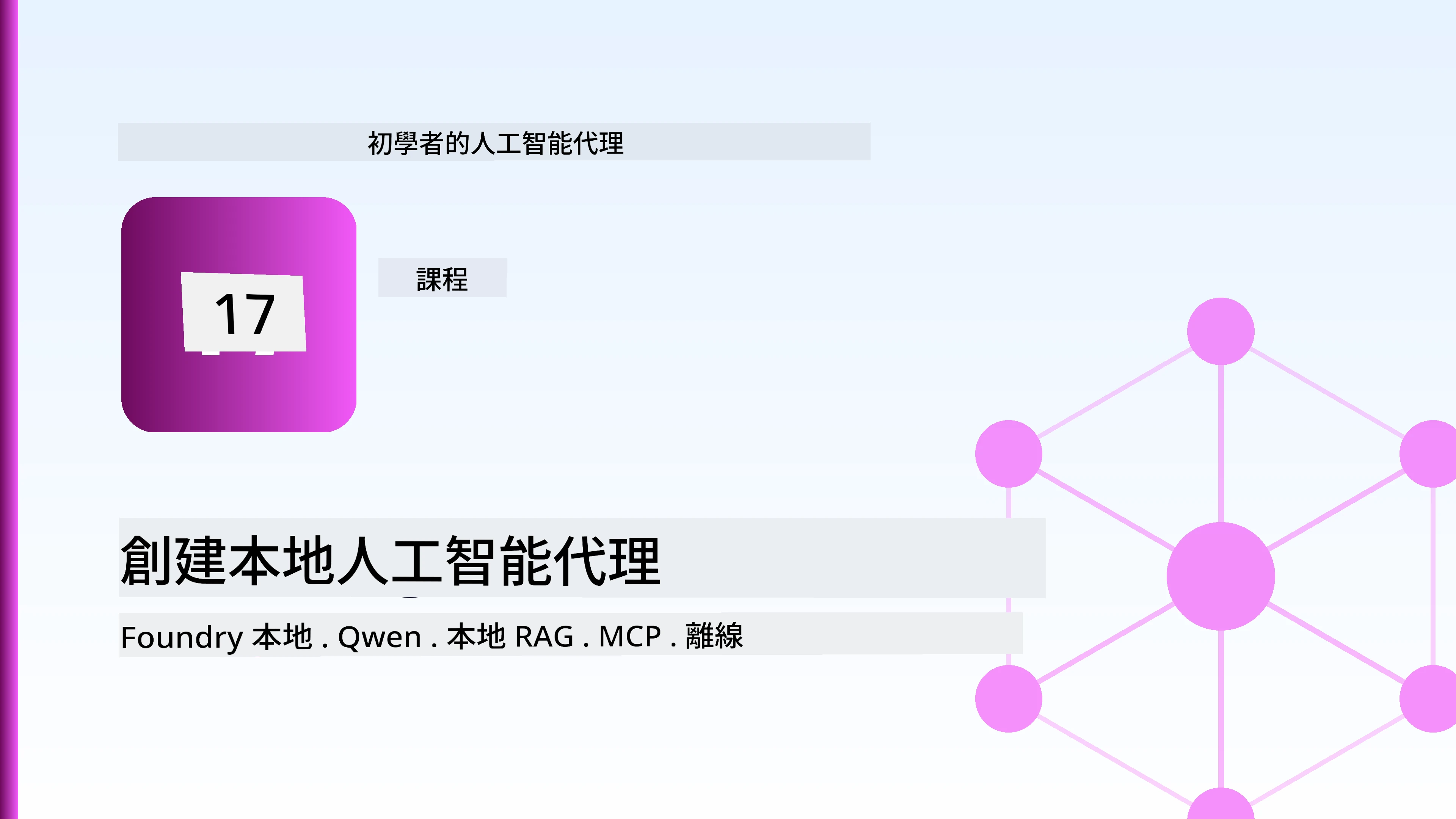 初學者的人工智能代理

17

課程

創建本地人工智能代理

Foundry 本地 . Qwen . 本地 RAG . MCP . 離線